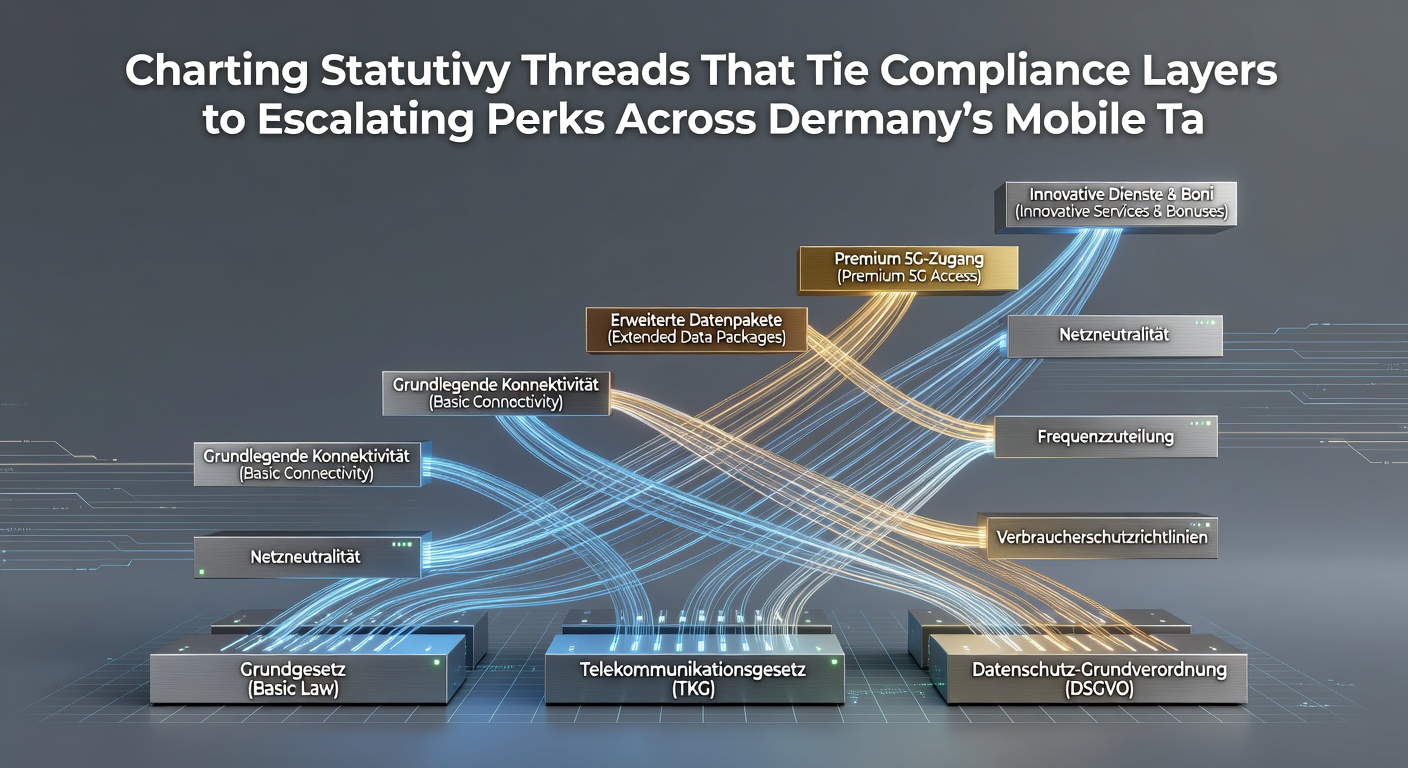 Charting Statutivy Threads That Tie Compliance Layers to Escalating Perks Across Dermany's Mobile Ta

Innovative Dienste & Boni
(Innovative Services & Bonuses)

Premium 5G-Zugang
(Premium 5G Access)

Erweiterte Datenpakete
(Extended Data Packages)

Netzneutralität

Grundlegende Konnektivität
(Basic Connectivity)

Frequenzzuteilung

Grundlegende Konnektivität
(Basic Connectivity)

Verbraucherschutzrichtlinien

Netzneutralität

Grundgesetz
(Basic Law)

Telekommunikationsgesetz
(TKG)

Datenschutz-Grundverordnung
(DSGVO)